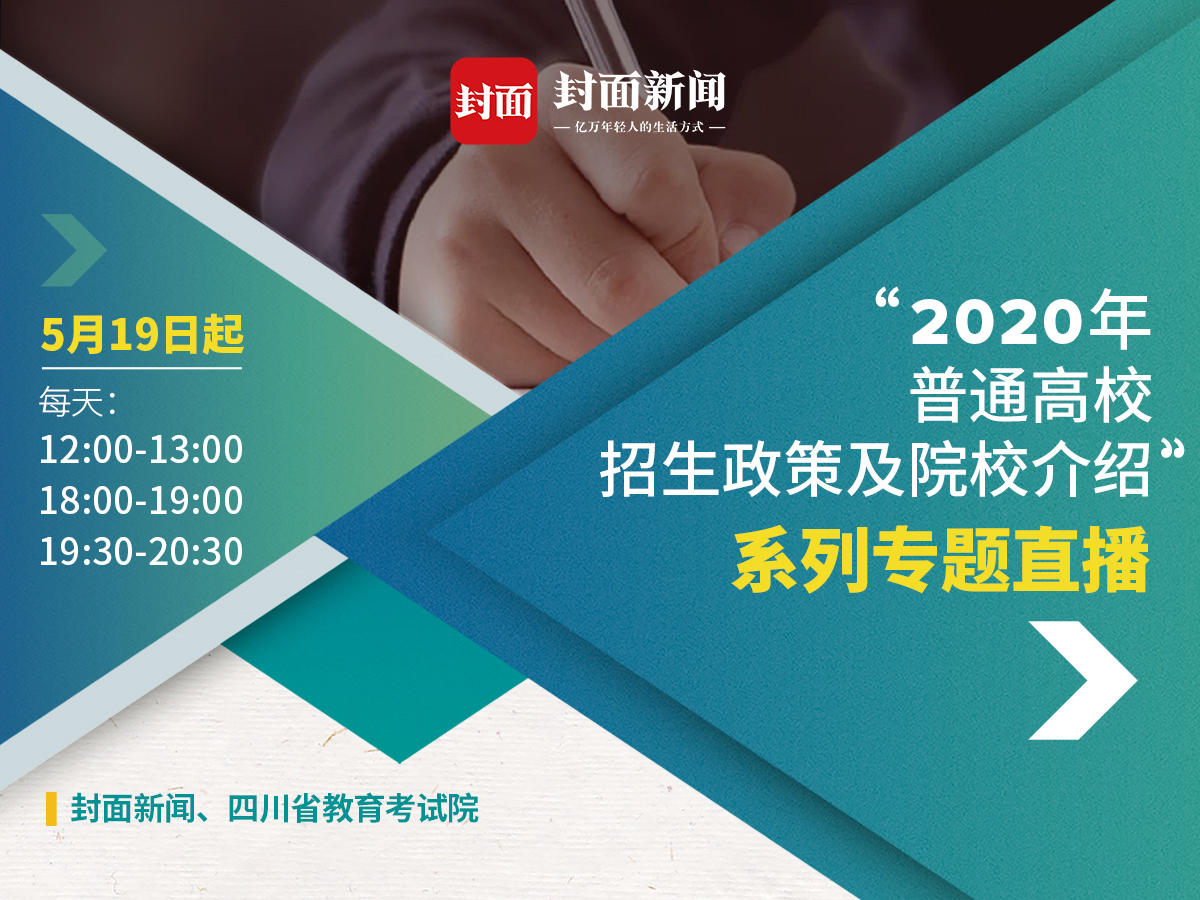 封面 封面新闻
— 亿万年轻人的生活方式 —

5月19日起
每天：
12:00-13:00
18:00-19:00
19:30-20:30

“2020年
普通高校
招生政策及院校介绍”
系列专题直播

封面新闻、四川省教育考试院